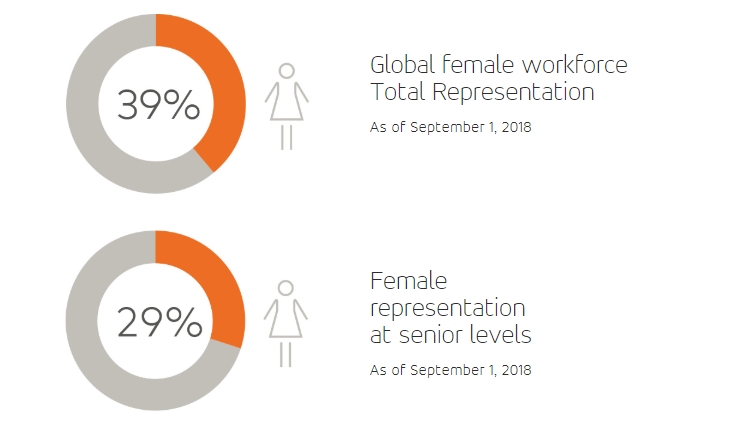 39%

Global female workforce
Total Representation

As of September 1, 2018

29%

Female
representation
at senior levels

As of September 1, 2018